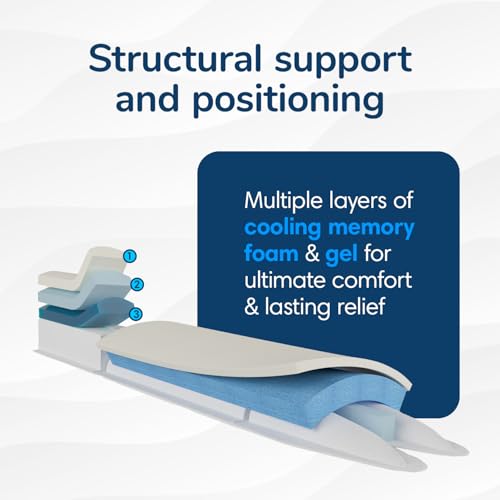 Structural support and positioning

Multiple layers of cooling memory foam & gel for ultimate comfort & lasting relief

1

2

3